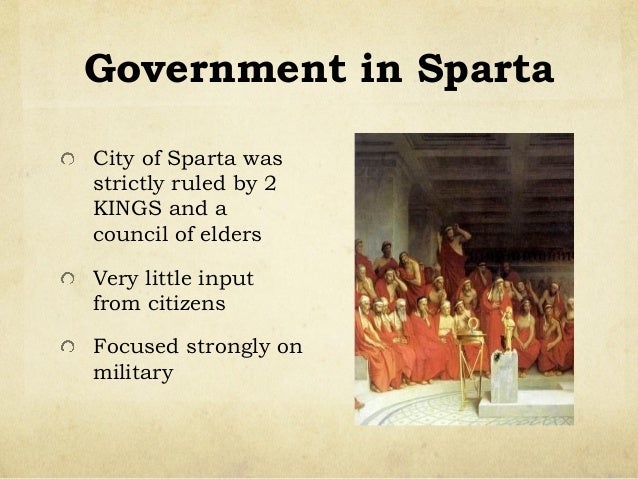 Government in Sparta

City of Sparta was strictly ruled by 2 KINGS and a council of elders

Very little input from citizens

Focused strongly on military